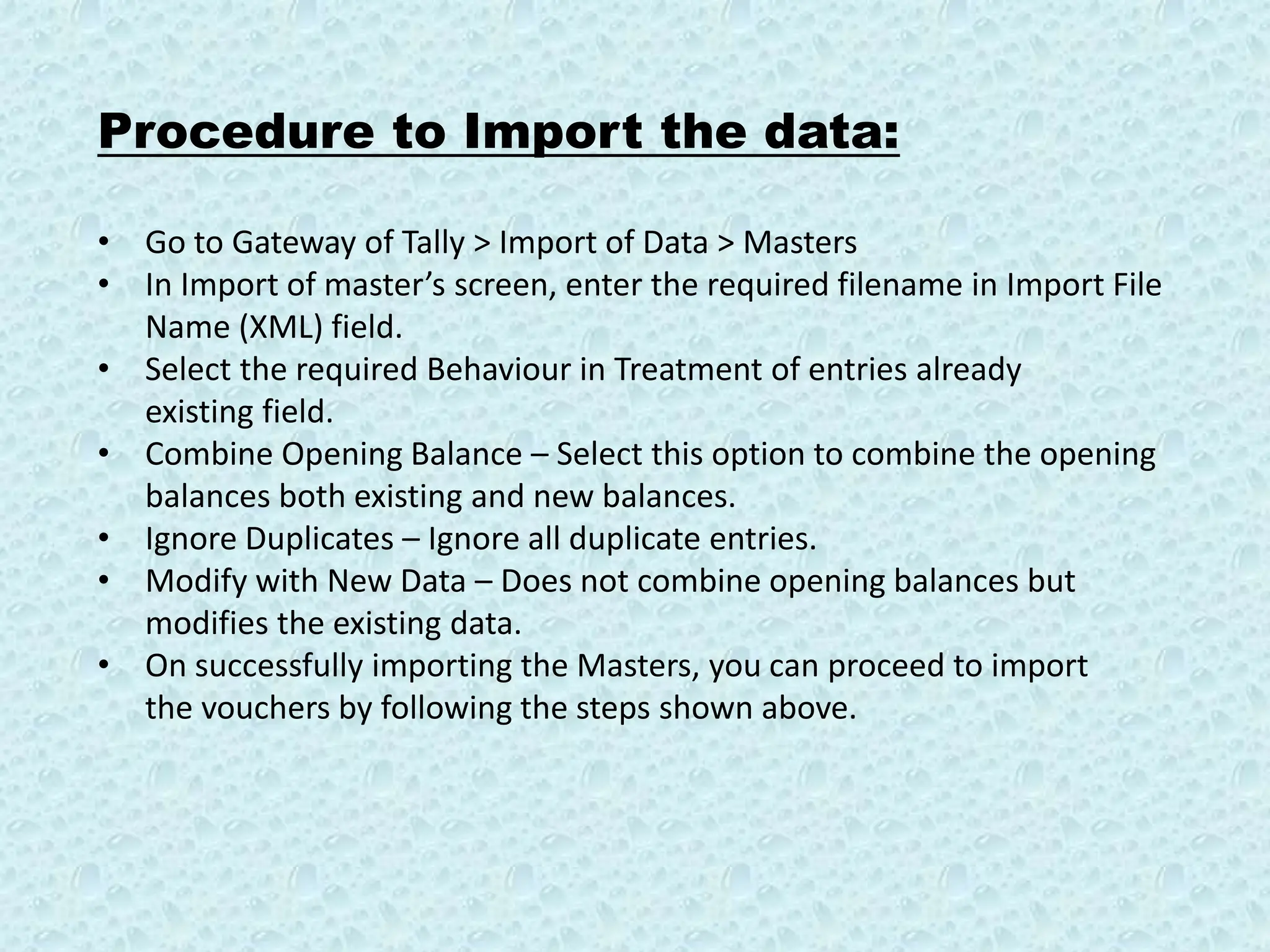 Procedure to Import the data:

• Go to Gateway of Tally > Import of Data > Masters
• In Import of master’s screen, enter the required filename in Import File Name (XML) field.
• Select the required Behaviour in Treatment of entries already existing field.
• Combine Opening Balance – Select this option to combine the opening balances both existing and new balances.
• Ignore Duplicates – Ignore all duplicate entries.
• Modify with New Data – Does not combine opening balances but modifies the existing data.
• On successfully importing the Masters, you can proceed to import the vouchers by following the steps shown above.